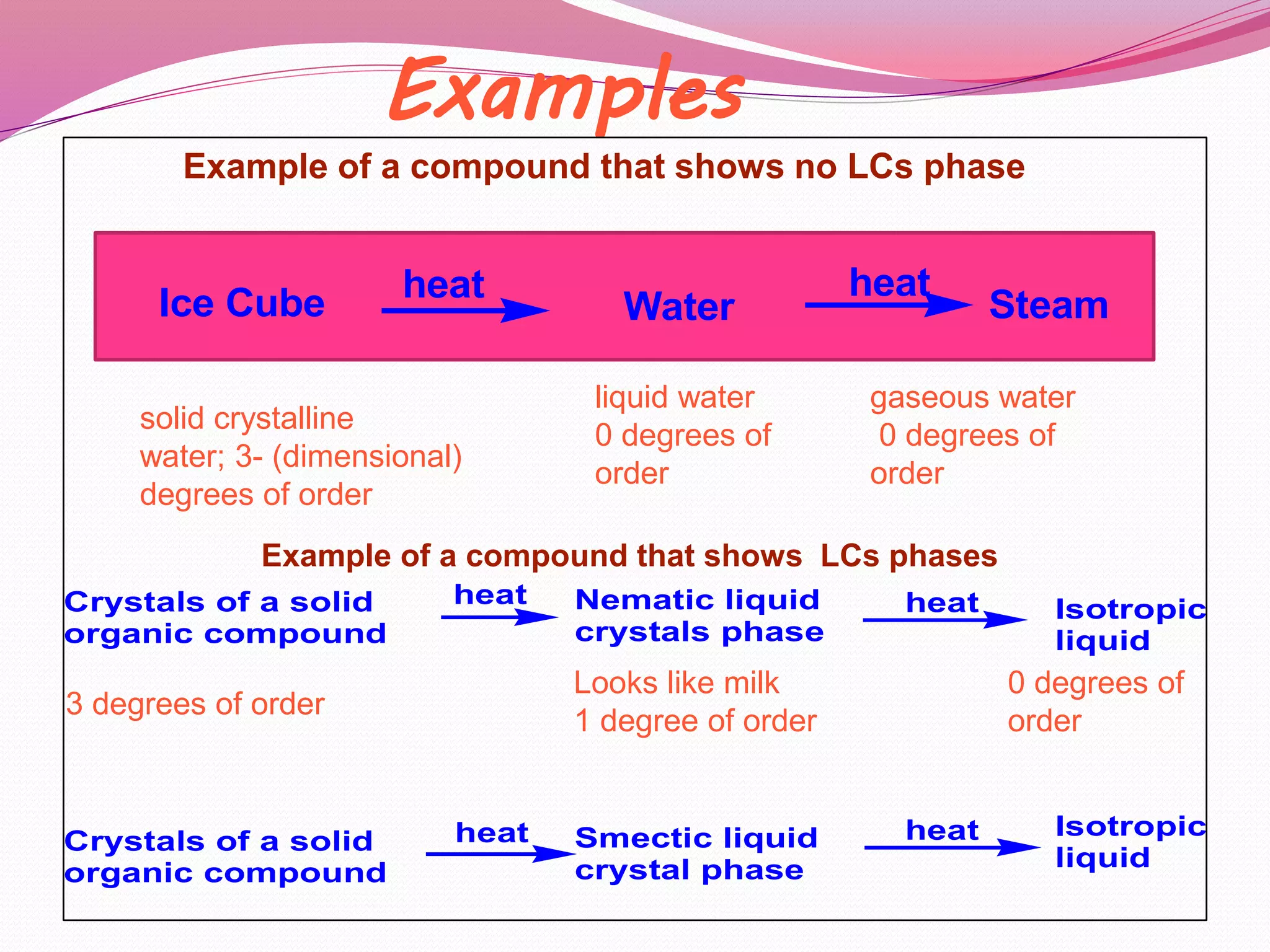 Examples

Example of a compound that shows no LCs phase

Ice Cube heat Water heat Steam

solid crystalline water; 3- (dimensional) degrees of order

liquid water 0 degrees of order

gaseous water 0 degrees of order

Example of a compound that shows LCs phases

Crystals of a solid organic compound heat Nematic liquid crystals phase heat Isotropic liquid

3 degrees of order

Looks like milk 1 degree of order

0 degrees of order

Crystals of a solid organic compound heat Smectic liquid crystal phase heat Isotropic liquid